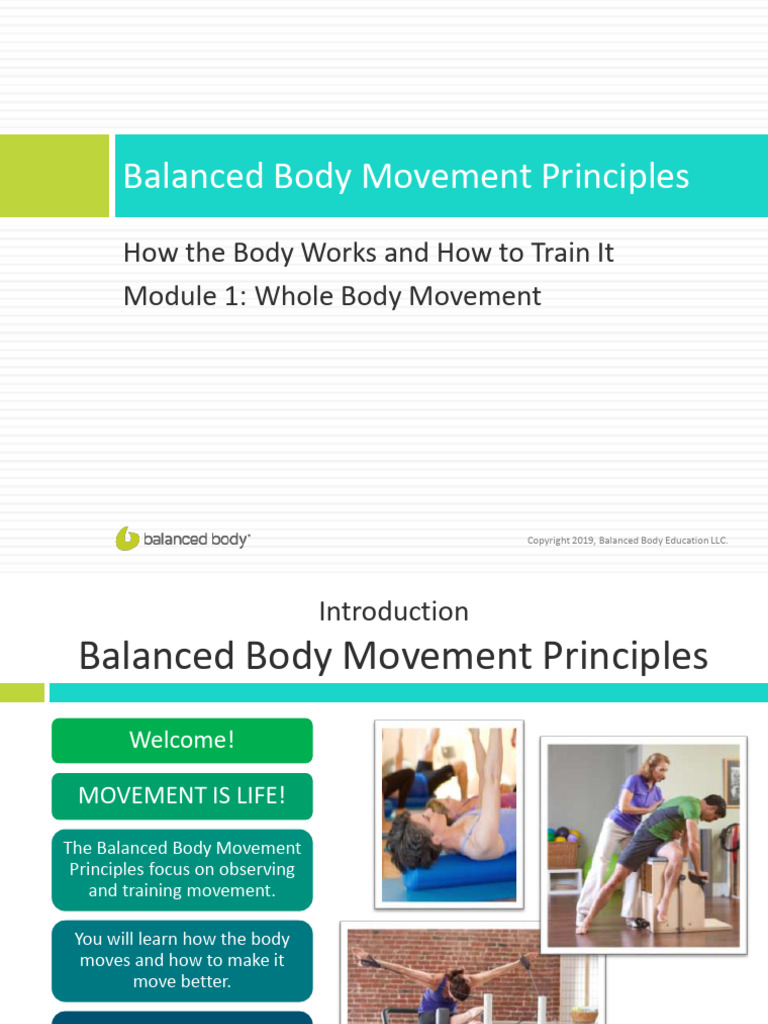 Balanced Body Movement Principles

How the Body Works and How to Train It
Module 1: Whole Body Movement

balanced body®

Copyright 2019, Balanced Body Education LLC.

Introduction
Balanced Body Movement Principles

Welcome!

MOVEMENT IS LIFE!

The Balanced Body Movement Principles focus on observing and training movement.

You will learn how the body moves and how to make it move better.